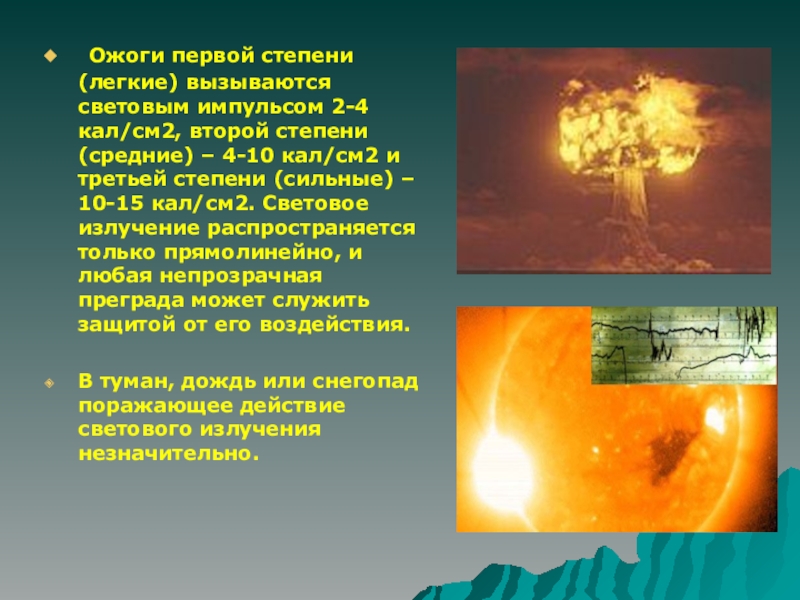 Ожоги первой степени (легкие) вызываются световым импульсом 2-4 кал/см2, второй степени (средние) – 4-10 кал/см2 и третьей степени (сильные) – 10-15 кал/см2. Световое излучение распространяется только прямолинейно, и любая непрозрачная преграда может служить защитой от его воздействия.

В туман, дождь или снегопад поражающее действие светового излучения незначительно.